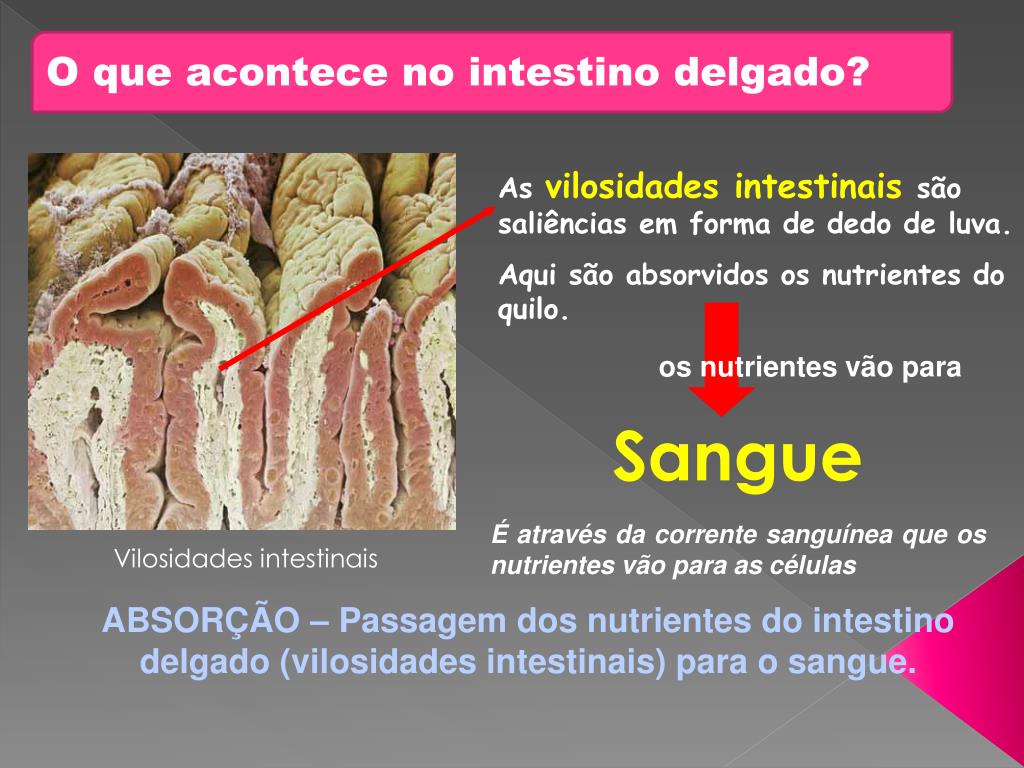 O que acontece no intestino delgado?

As vilosidades intestinais são saliências em forma de dedo de luva.

Aqui são absorvidos os nutrientes do quilo.

os nutrientes vão para

Sangue

É através da corrente sanguínea que os nutrientes vão para as células

Vilosidades intestinais

ABSORÇÃO – Passagem dos nutrientes do intestino delgado (vilosidades intestinais) para o sangue.